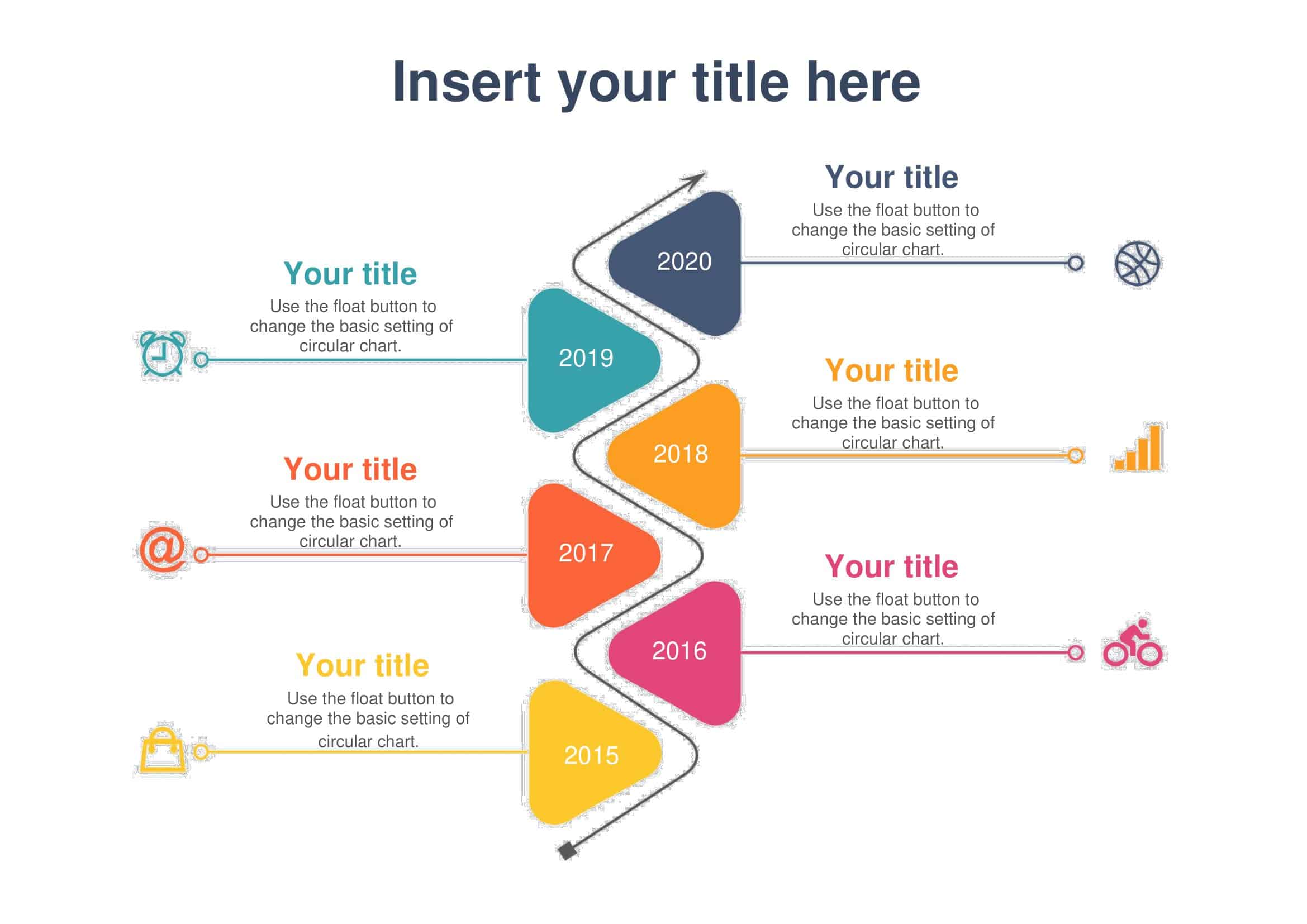 Insert your title here

Your title
Use the float button to change the basic setting of circular chart.

2020

Your title
Use the float button to change the basic setting of circular chart.

2019

Your title
Use the float button to change the basic setting of circular chart.

2018

Your title
Use the float button to change the basic setting of circular chart.

2017

Your title
Use the float button to change the basic setting of circular chart.

2016

Your title
Use the float button to change the basic setting of circular chart.

2015